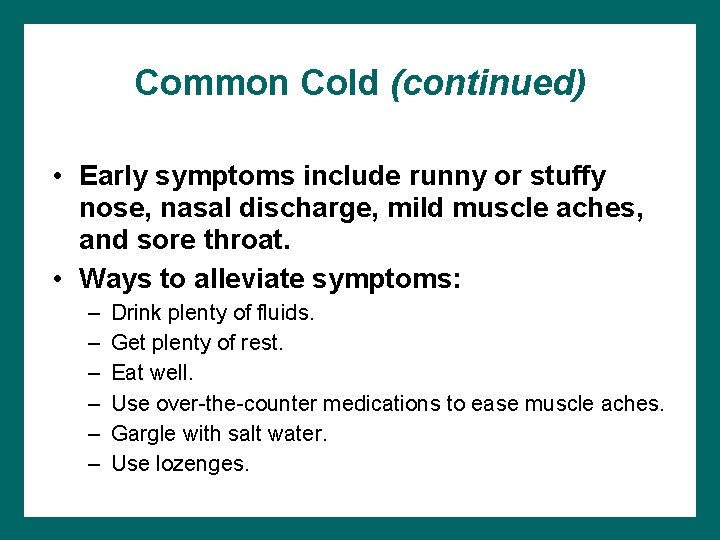 Common Cold (continued)

• Early symptoms include runny or stuffy nose, nasal discharge, mild muscle aches, and sore throat.
• Ways to alleviate symptoms:
– Drink plenty of fluids.
– Get plenty of rest.
– Eat well.
– Use over-the-counter medications to ease muscle aches.
– Gargle with salt water.
– Use lozenges.